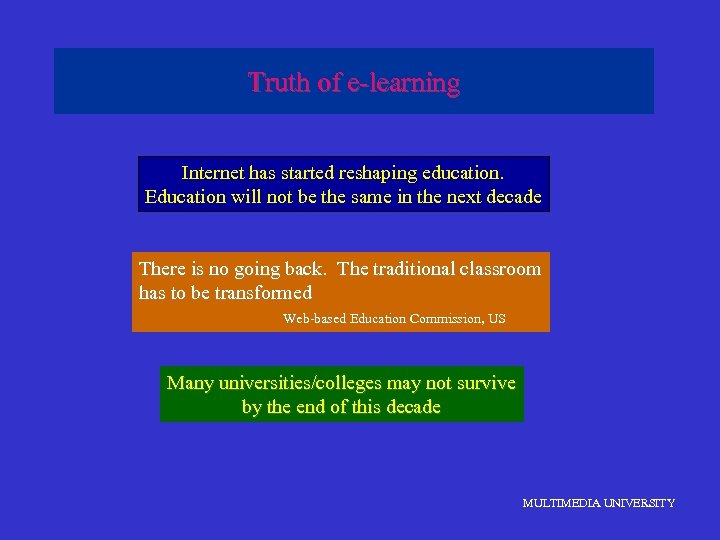 Truth of e-learning

Internet has started reshaping education. Education will not be the same in the next decade

There is no going back. The traditional classroom has to be transformed

Web-based Education Commission, US

Many universities/colleges may not survive by the end of this decade

MULTIMEDIA UNIVERSITY